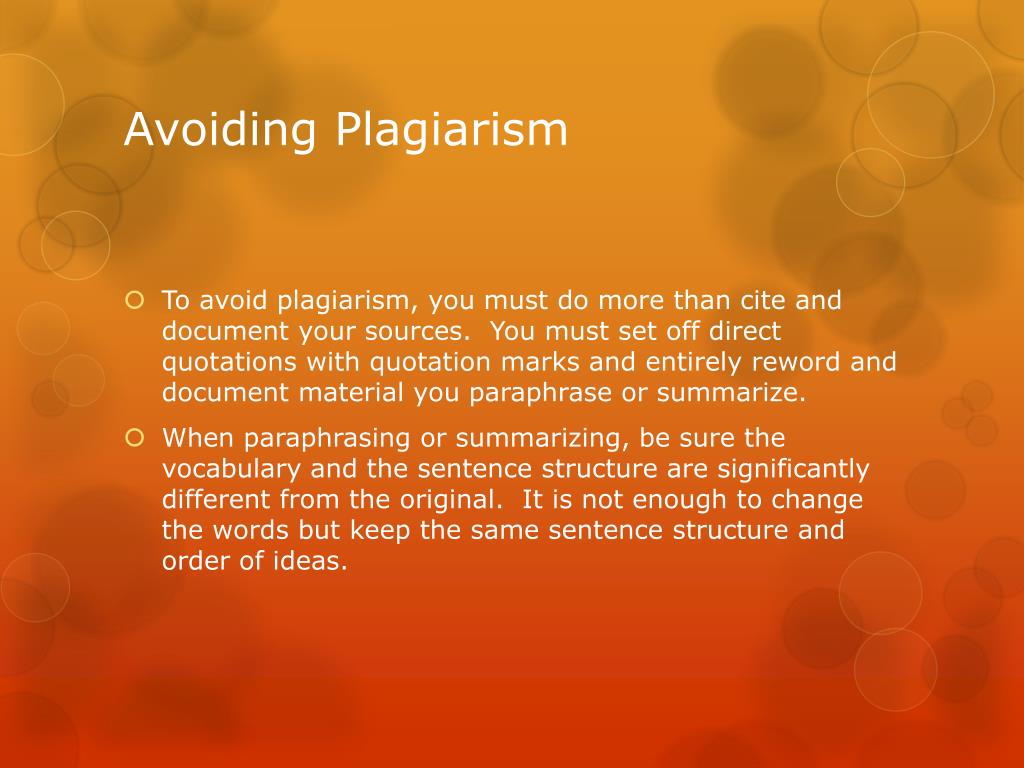 Avoiding Plagiarism

To avoid plagiarism, you must do more than cite and document your sources. You must set off direct quotations with quotation marks and entirely reword and document material you paraphrase or summarize.

When paraphrasing or summarizing, be sure the vocabulary and the sentence structure are significantly different from the original. It is not enough to change the words but keep the same sentence structure and order of ideas.